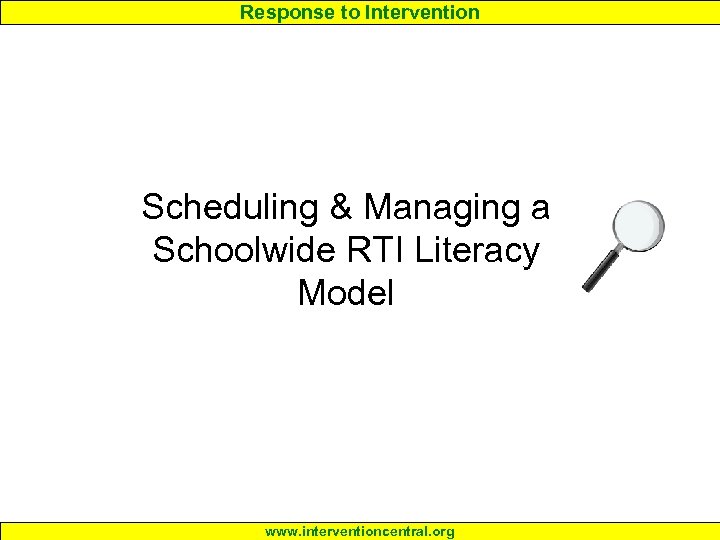 Response to Intervention

Scheduling & Managing a Schoolwide RTI Literacy Model

www.interventioncentral.org